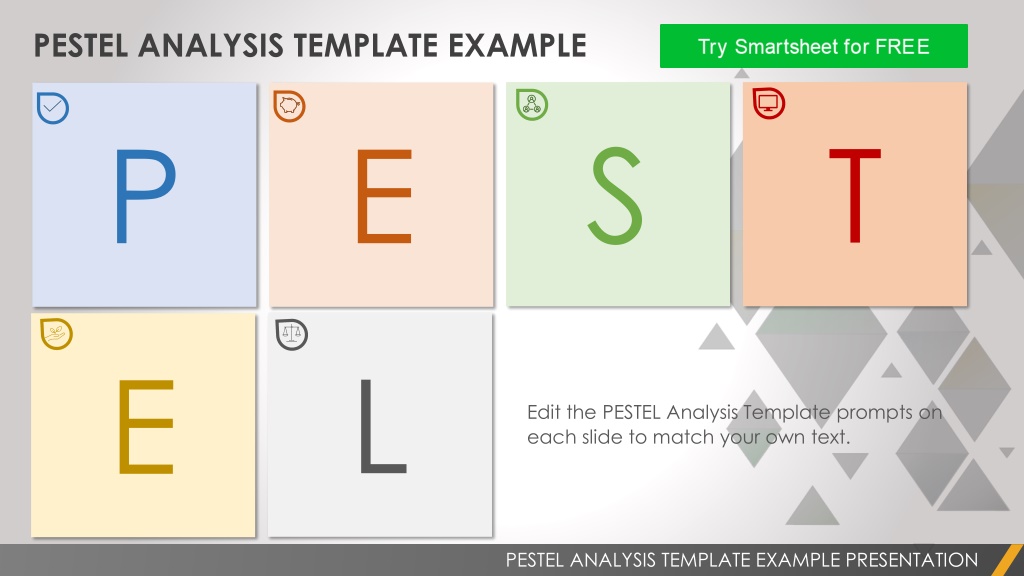 PESTEL ANALYSIS TEMPLATE EXAMPLE

Try Smartsheet for FREE

P

E

S

T

E

L

Edit the PESTEL Analysis Template prompts on each slide to match your own text.

PESTEL ANALYSIS TEMPLATE EXAMPLE PRESENTATION